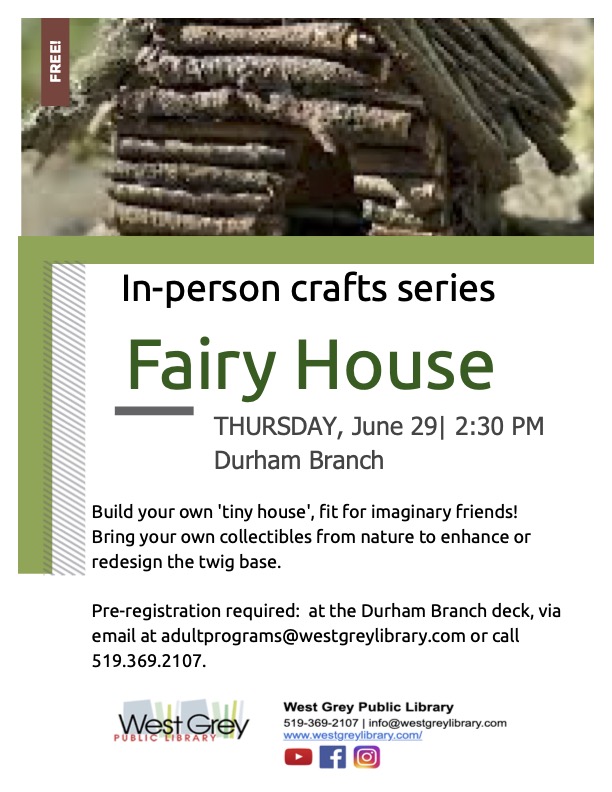 FREE!

In-person crafts series

Fairy House

THURSDAY, June 29| 2:30 PM
Durham Branch

Build your own 'tiny house', fit for imaginary friends! Bring your own collectibles from nature to enhance or redesign the twig base.

Pre-registration required: at the Durham Branch deck, via email at adultprograms@westgreylibrary.com or call 519.369.2107.

West Grey
PUBLIC LIBRARY

West Grey Public Library
519-369-2107 | info@westgreylibrary.com
www.westgreylibrary.com/